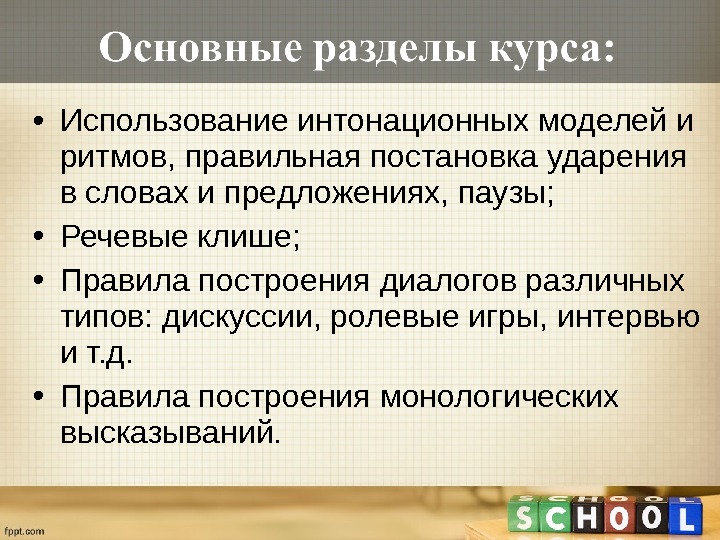 Основные разделы курса:

• Использование интонационных моделей и ритмов, правильная постановка ударения в словах и предложениях, паузы;
• Речевые клише;
• Правила построения диалогов различных типов: дискуссии, ролевые игры, интервью и т.д.
• Правила построения монологических высказываний.

fppt.com

SCHOOL